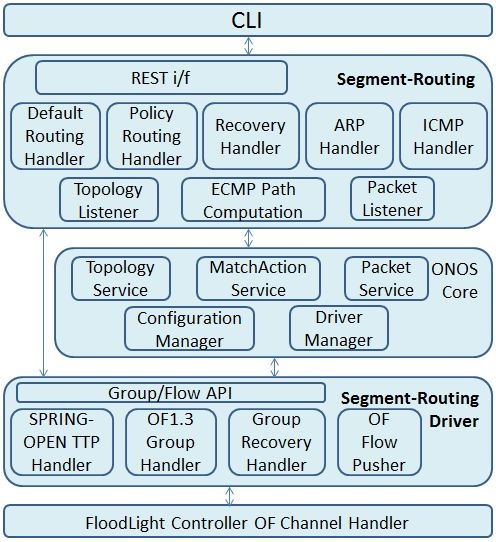 CLI

REST i/f

Segment-Routing

Default Routing Handler

Policy Routing Handler

Recovery Handler

ARP Handler

ICMP Handler

Topology Listener

ECMP Path Computation

Packet Listener

Topology Service

MatchAction Service

Packet Service

ONOS Core

Configuration Manager

Driver Manager

Group/Flow API

Segment-Routing Driver

SPRING-OPEN TTP Handler

OF1.3 Group Handler

Group Recovery Handler

OF Flow Pusher

FloodLight Controller OF Channel Handler